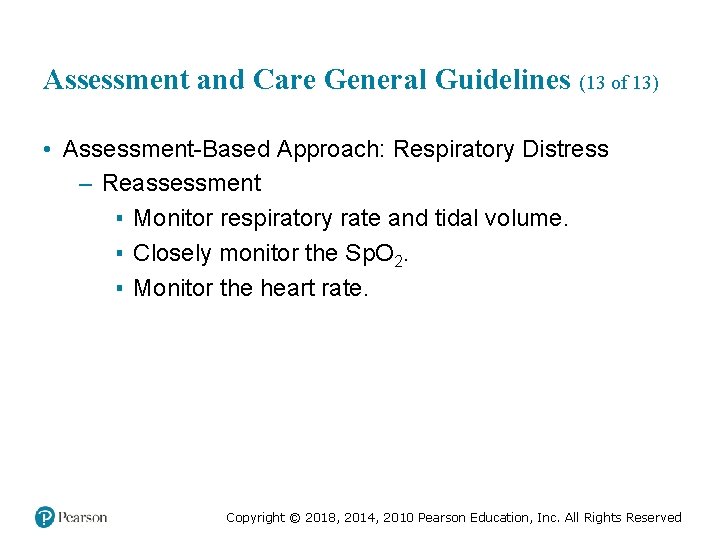 Assessment and Care General Guidelines (13 of 13)

• Assessment-Based Approach: Respiratory Distress
– Reassessment
▪ Monitor respiratory rate and tidal volume.
▪ Closely monitor the $SpO_2$.
▪ Monitor the heart rate.

Pearson

Copyright © 2018, 2014, 2010 Pearson Education, Inc. All Rights Reserved